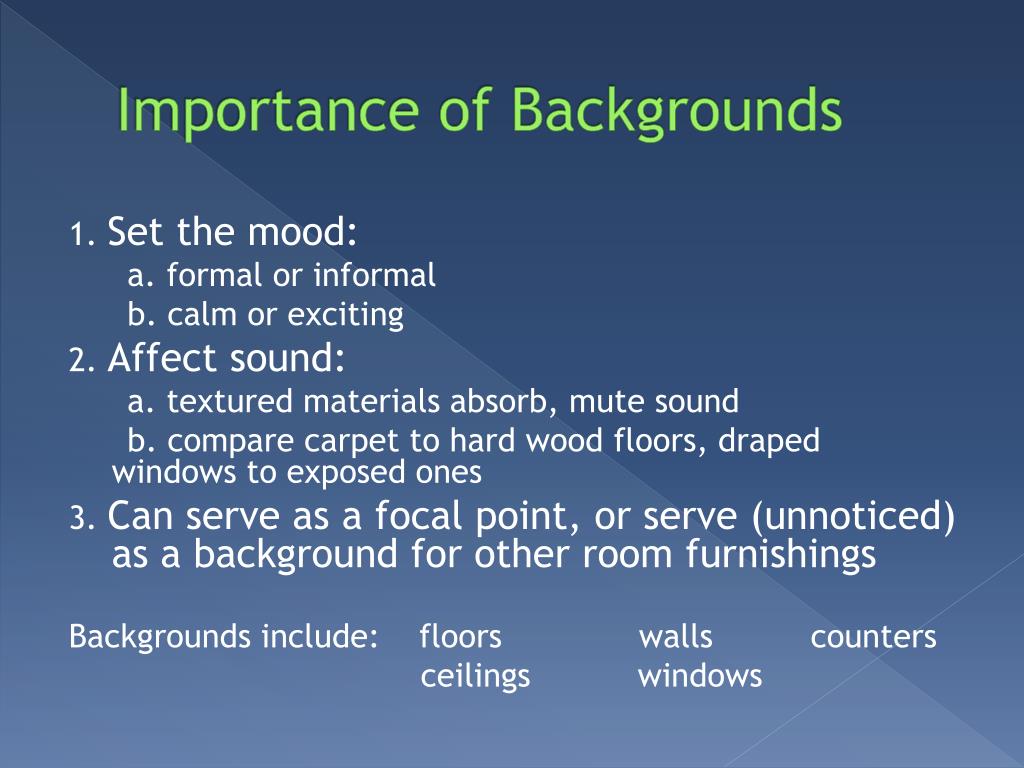 Importance of Backgrounds

1. Set the mood:
a. formal or informal
b. calm or exciting
2. Affect sound:
a. textured materials absorb, mute sound
b. compare carpet to hard wood floors, draped windows to exposed ones
3. Can serve as a focal point, or serve (unnoticed) as a background for other room furnishings

Backgrounds include: floors walls counters
ceilings windows